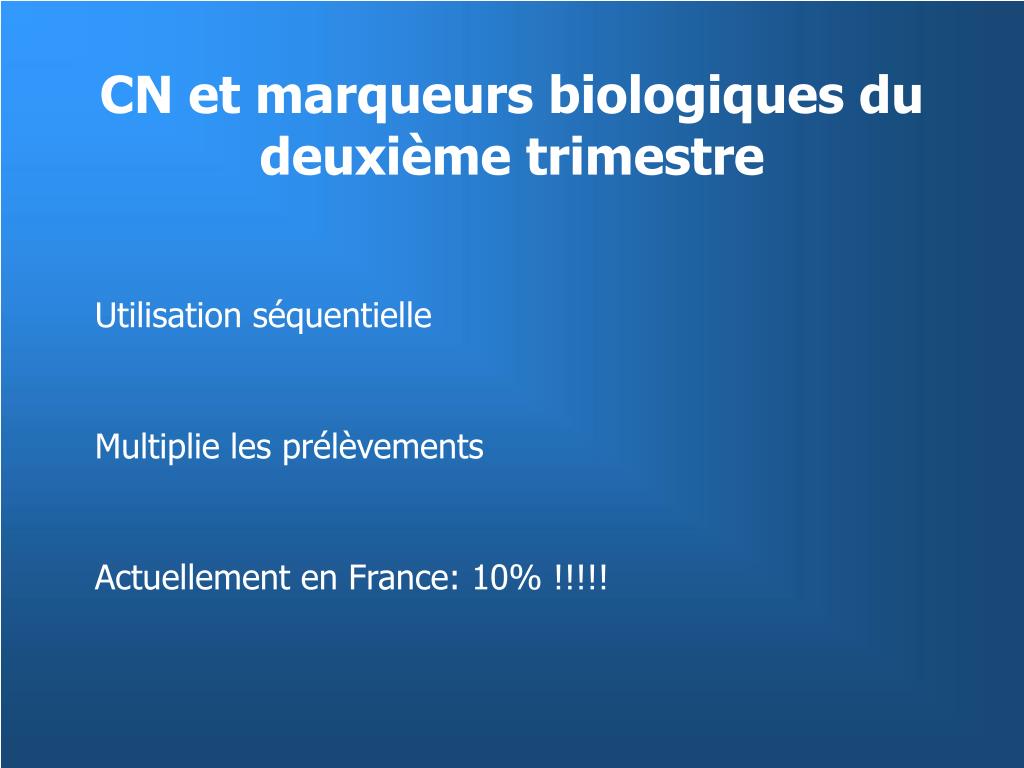 CN et marqueurs biologiques du deuxième trimestre

Utilisation séquentielle

Multiplie les prélèvements

Actuellement en France: 10% !!!!!